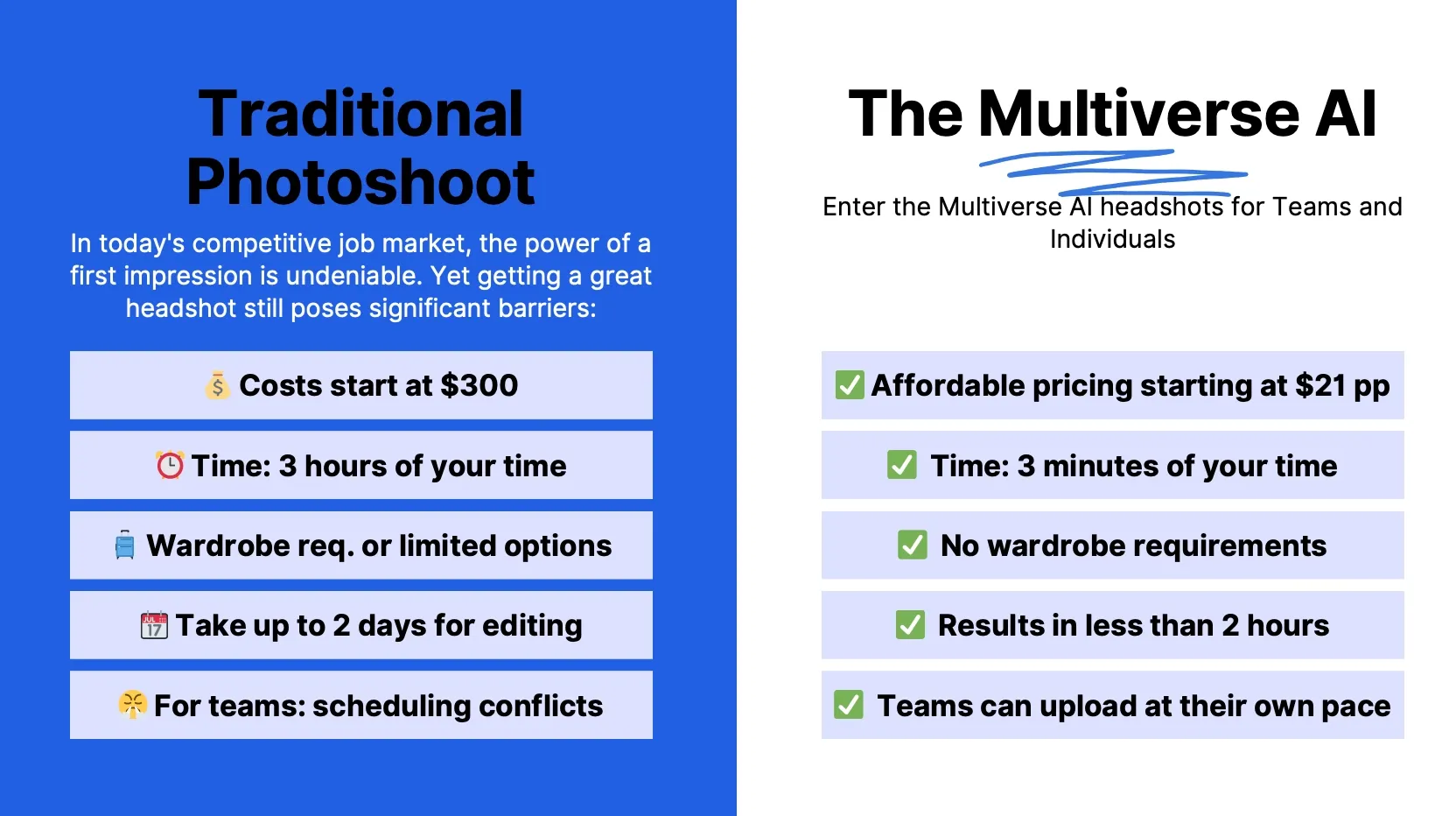 Traditional Photoshoot

In today's competitive job market, the power of a first impression is undeniable. Yet getting a great headshot still poses significant barriers:

💰 Costs start at $300

⏰ Time: 3 hours of your time

🧳 Wardrobe req. or limited options

📅 Take up to 2 days for editing

😤 For teams: scheduling conflicts

The Multiverse AI

Enter the Multiverse AI headshots for Teams and Individuals

✅ Affordable pricing starting at $21 pp

✅ Time: 3 minutes of your time

✅ No wardrobe requirements

✅ Results in less than 2 hours

✅ Teams can upload at their own pace